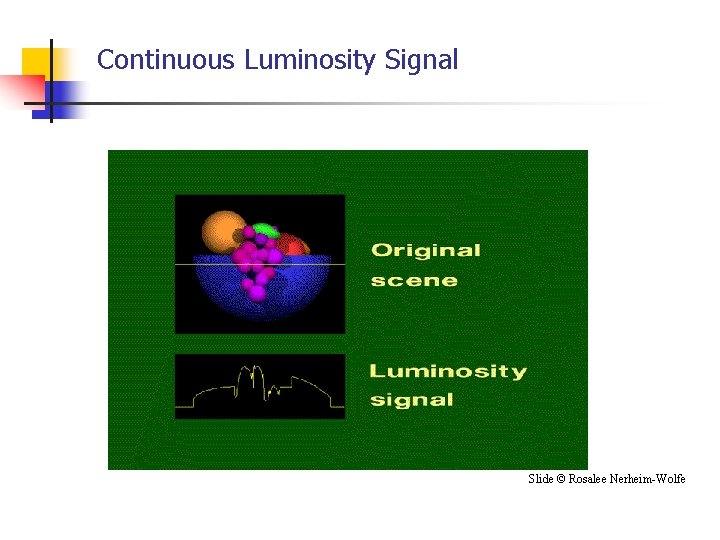 Continuous Luminosity Signal

Original scene

Luminosity signal

Slide © Rosalee Nerheim-Wolfe